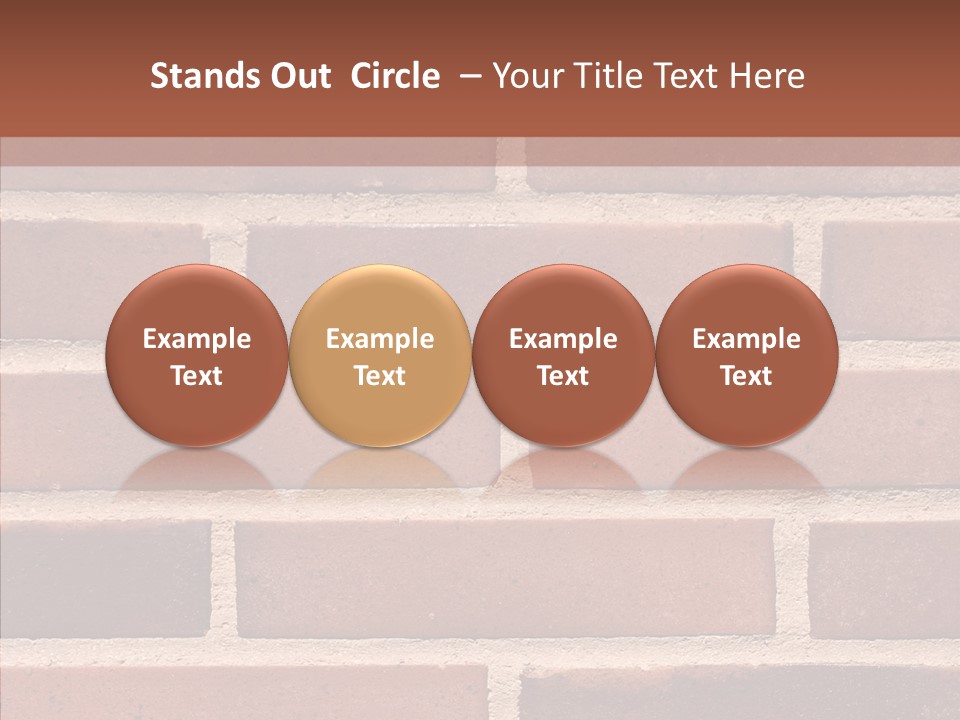 Stands Out Circle – Your Title Text Here

Example Text

Example Text

Example Text

Example Text